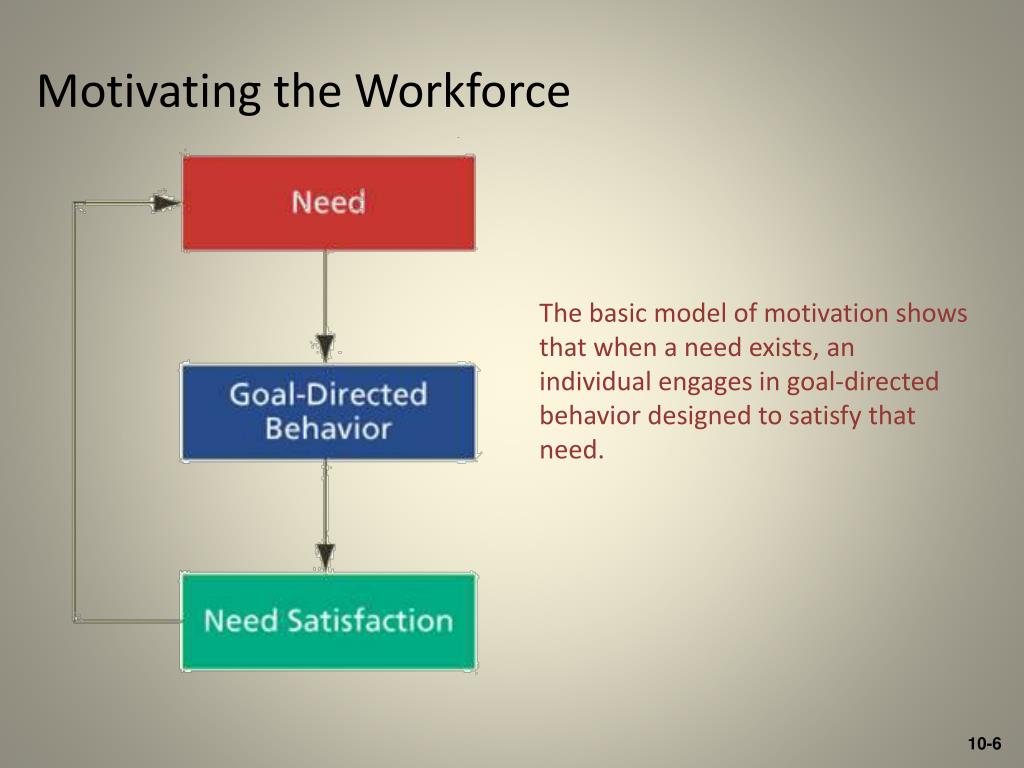 Motivating the Workforce

Need

Goal-Directed Behavior

Need Satisfaction

The basic model of motivation shows that when a need exists, an individual engages in goal-directed behavior designed to satisfy that need.

10-6